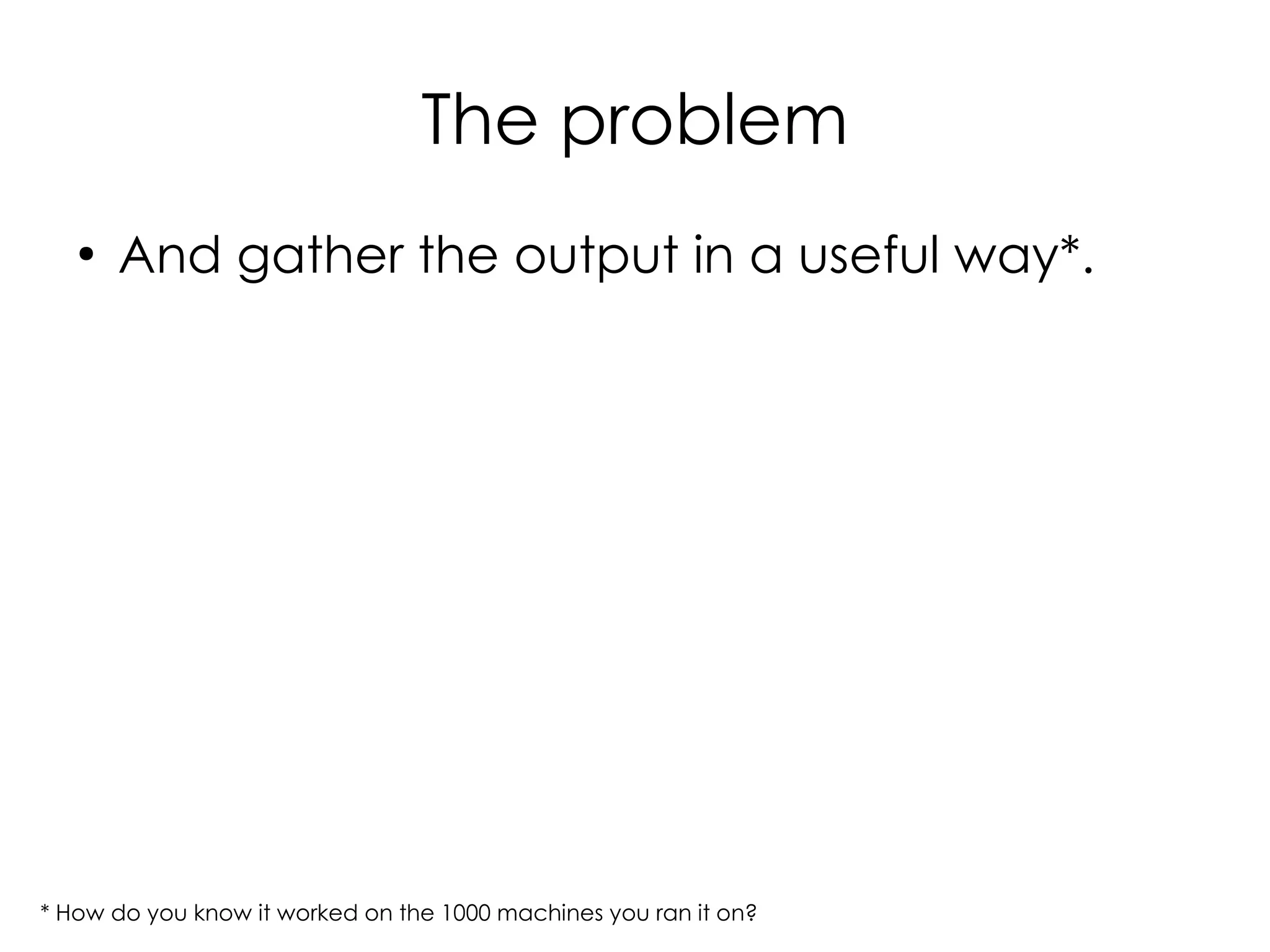 The problem

• And gather the output in a useful way*.

* How do you know it worked on the 1000 machines you ran it on?